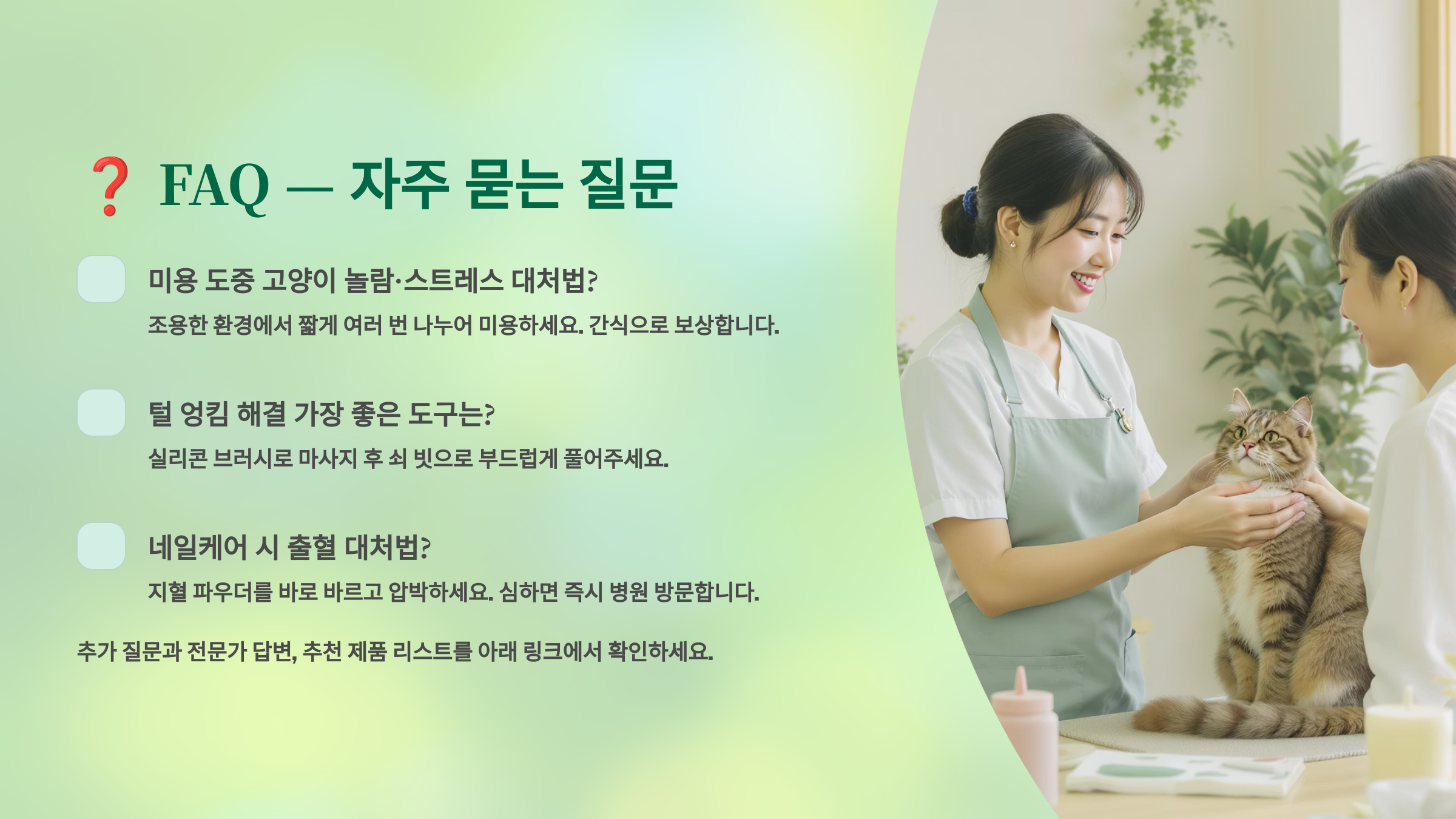 ❓ FAQ — 자주 묻는 질문

미용 도중 고양이 놀람·스트레스 대처법?

조용한 환경에서 짧게 여러 번 나누어 미용하세요. 간식으로 보상합니다.

털 엉킴 해결 가장 좋은 도구는?

실리콘 브러시로 마사지 후 쇠 빗으로 부드럽게 풀어주세요.

네일케어 시 출혈 대처법?

지혈 파우더를 바로 바르고 압박하세요. 심하면 즉시 병원 방문합니다.

추가 질문과 전문가 답변, 추천 제품 리스트를 아래 링크에서 확인하세요.